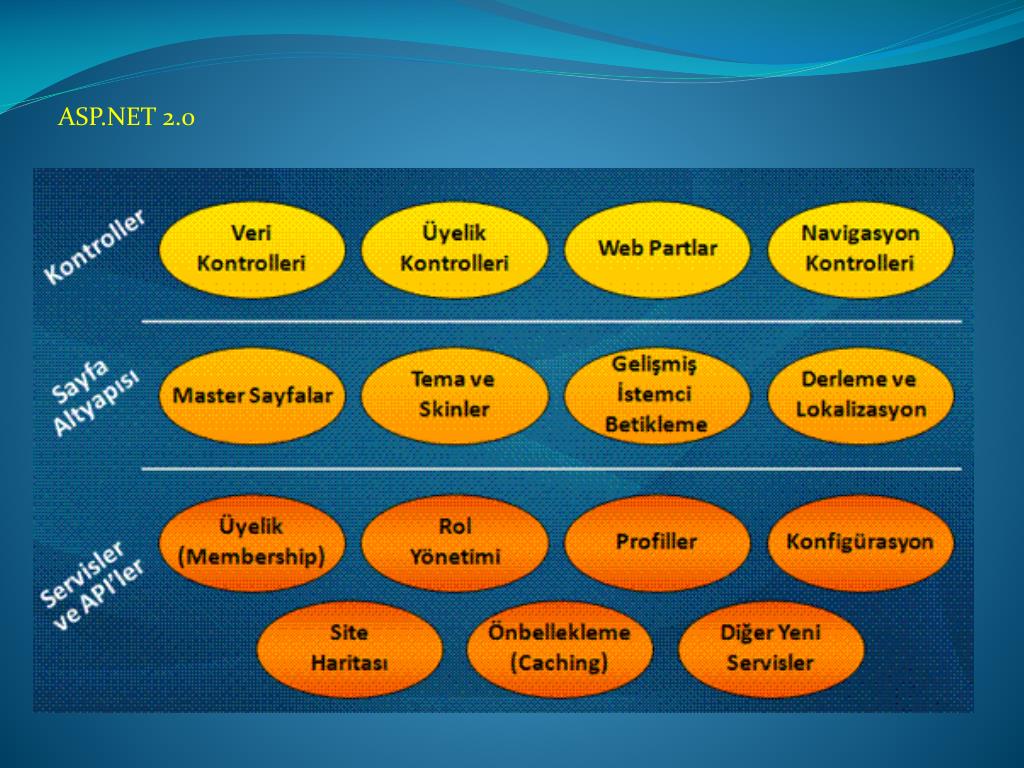 ASP.NET 2.0

Kontroller

Veri Kontrolleri

Üyelik Kontrolleri

Web Partlar

Navigasyon Kontrolleri

Sayfa Altyapısı

Master Sayfalar

Tema ve Skinler

Gelişmiş İstemci Betikleme

Derleme ve Lokalizasyon

Servisler ve API'ler

Üyelik (Membership)

Rol Yönetimi

Profiller

Konfigürasyon

Site Haritası

Önbellekleme (Caching)

Diğer Yeni Servisler